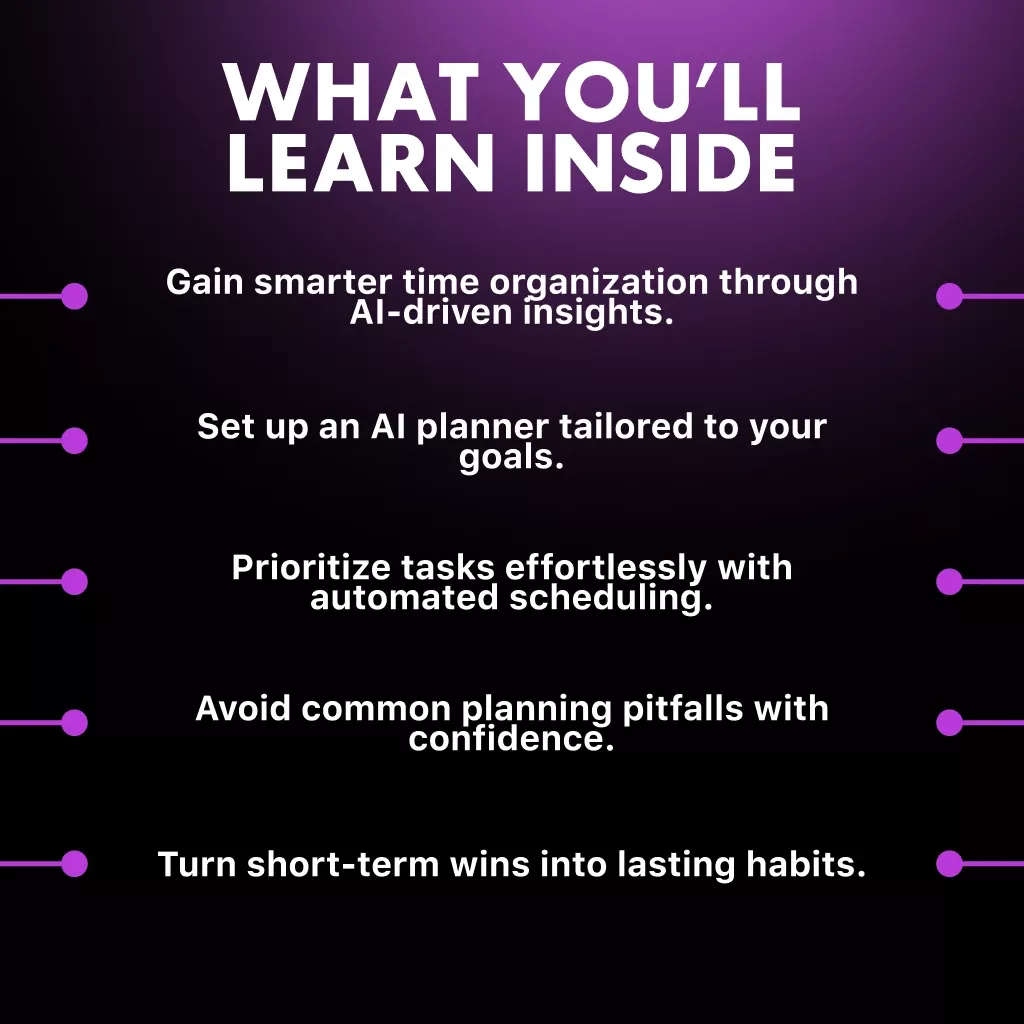 WHAT YOU'LL LEARN INSIDE

Gain smarter time organization through AI-driven insights.

Set up an AI planner tailored to your goals.

Prioritize tasks effortlessly with automated scheduling.

Avoid common planning pitfalls with confidence.

Turn short-term wins into lasting habits.